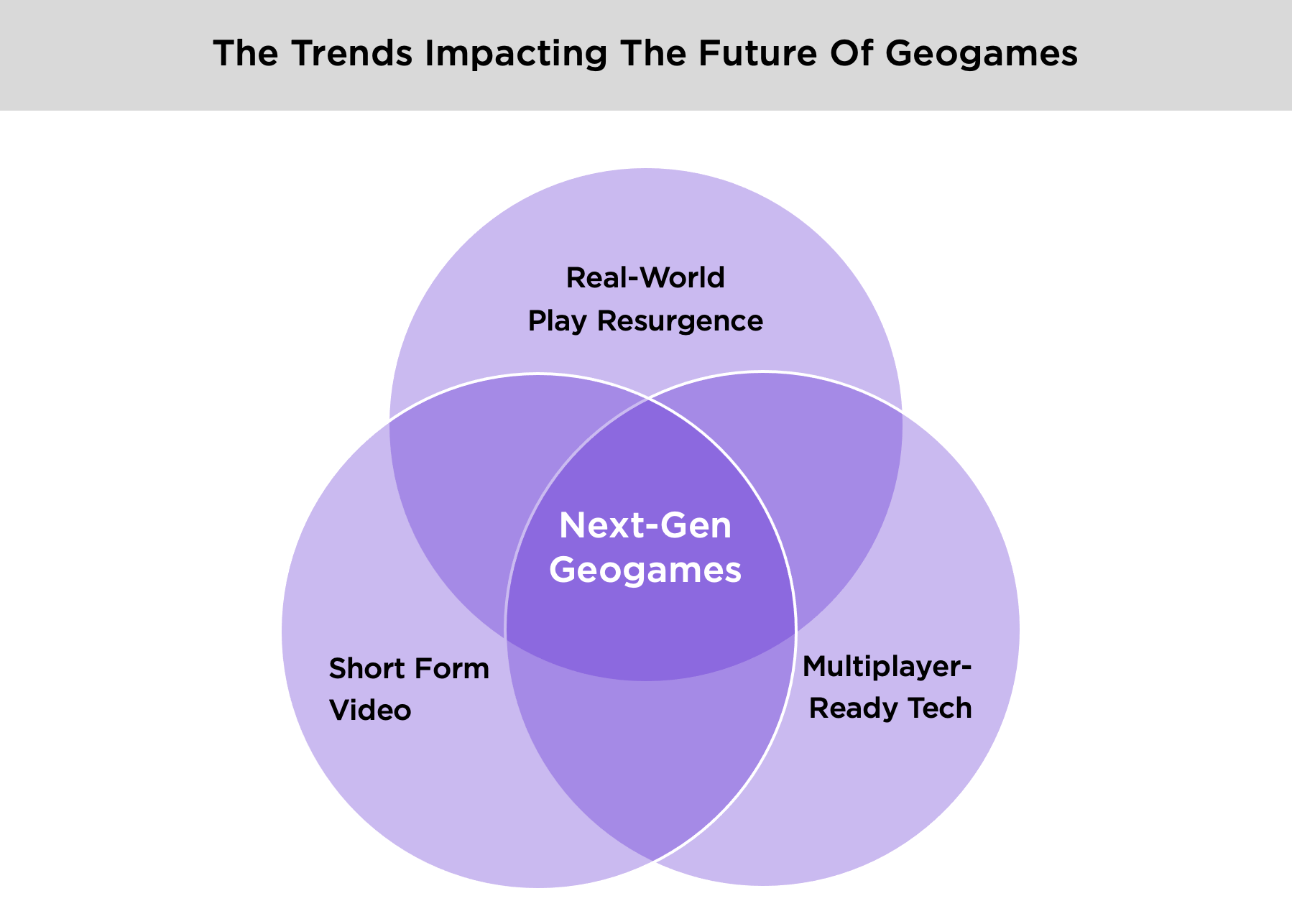 The Trends Impacting The Future Of Geogames

Real-World Play Resurgence

Next-Gen Geogames

Short Form Video

Multiplayer-Ready Tech